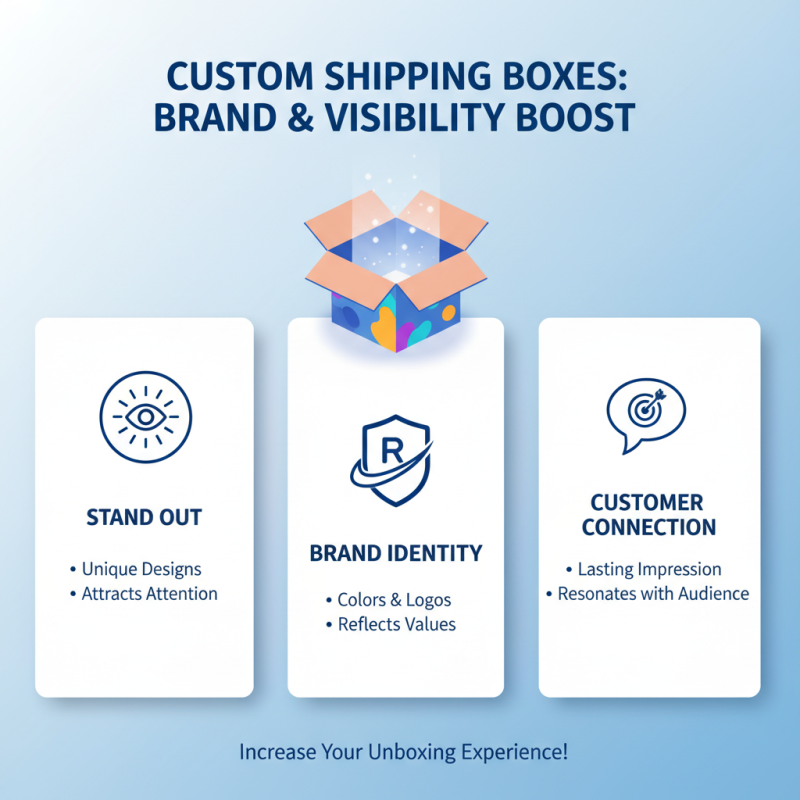 CUSTOM SHIPPING BOXES: BRAND & VISIBILITY BOOST

STAND OUT

• Unique Designs
• Attracts Attention

R

BRAND IDENTITY

• Colors & Logos
• Reflects Values

CUSTOMER CONNECTION

• Lasting Impression
• Resonates with Audience

Increase Your Unboxing Experience!